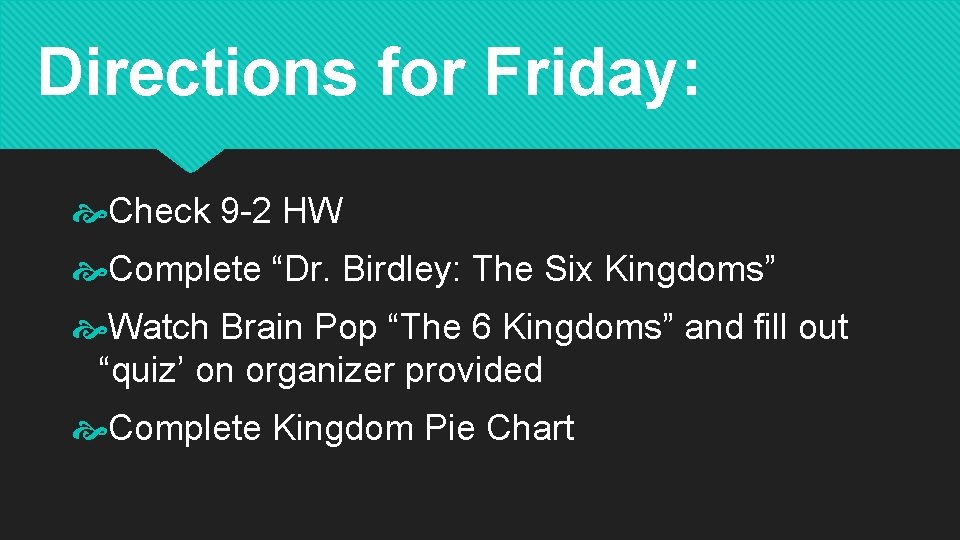 Directions for Friday:

Check 9-2 HW

Complete “Dr. Birdley: The Six Kingdoms”

Watch Brain Pop “The 6 Kingdoms” and fill out “quiz’ on organizer provided

Complete Kingdom Pie Chart